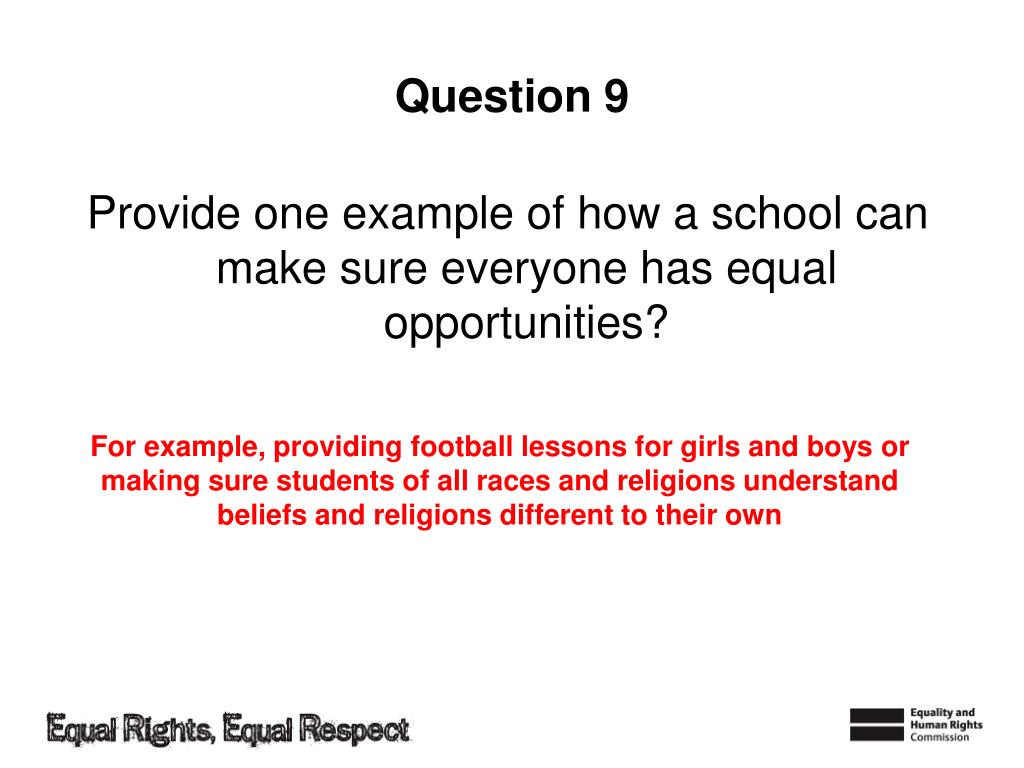 Question 9

Provide one example of how a school can make sure everyone has equal opportunities?

For example, providing football lessons for girls and boys or making sure students of all races and religions understand beliefs and religions different to their own

Equal Rights, Equal Respect

Equality and Human Rights Commission